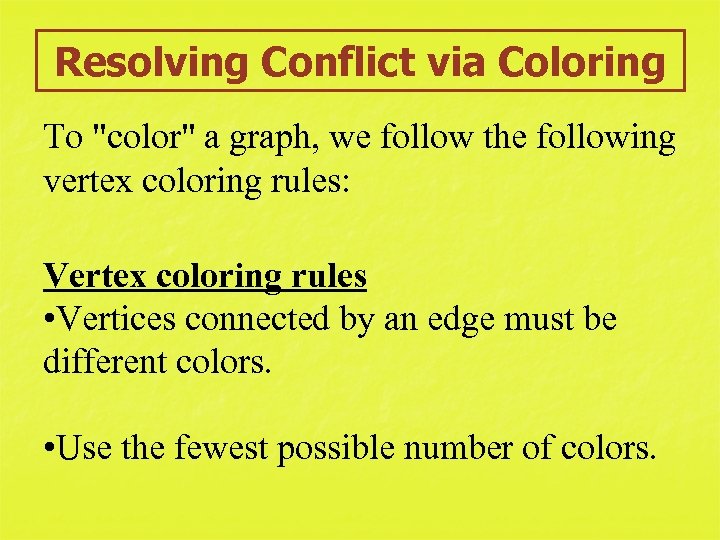 Resolving Conflict via Coloring

To "color" a graph, we follow the following vertex coloring rules:

Vertex coloring rules
•Vertices connected by an edge must be different colors.

•Use the fewest possible number of colors.